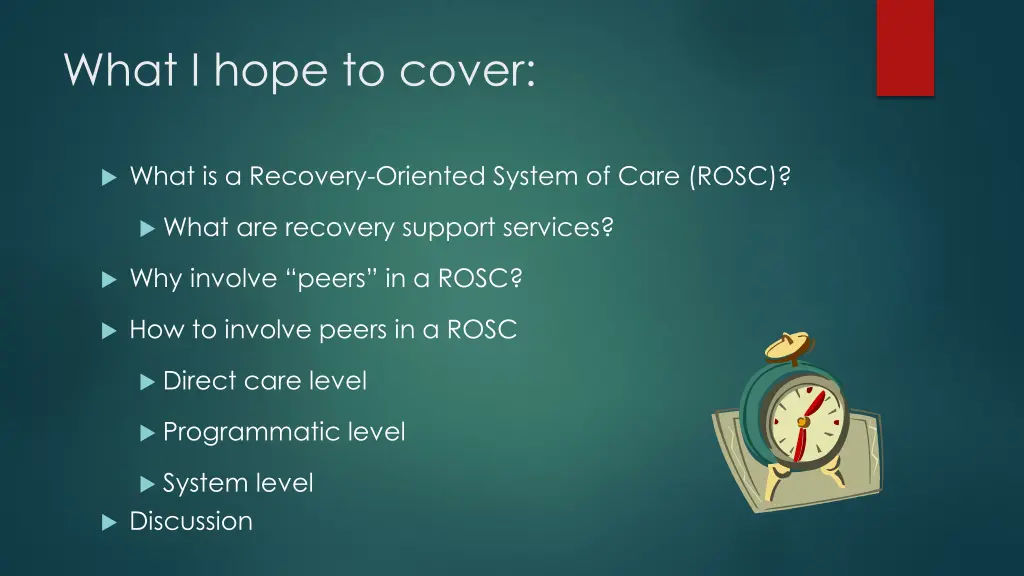 What I hope to cover:

What is a Recovery-Oriented System of Care (ROSC)?

What are recovery support services?

Why involve “peers” in a ROSC?

How to involve peers in a ROSC

Direct care level

Programmatic level

System level

Discussion